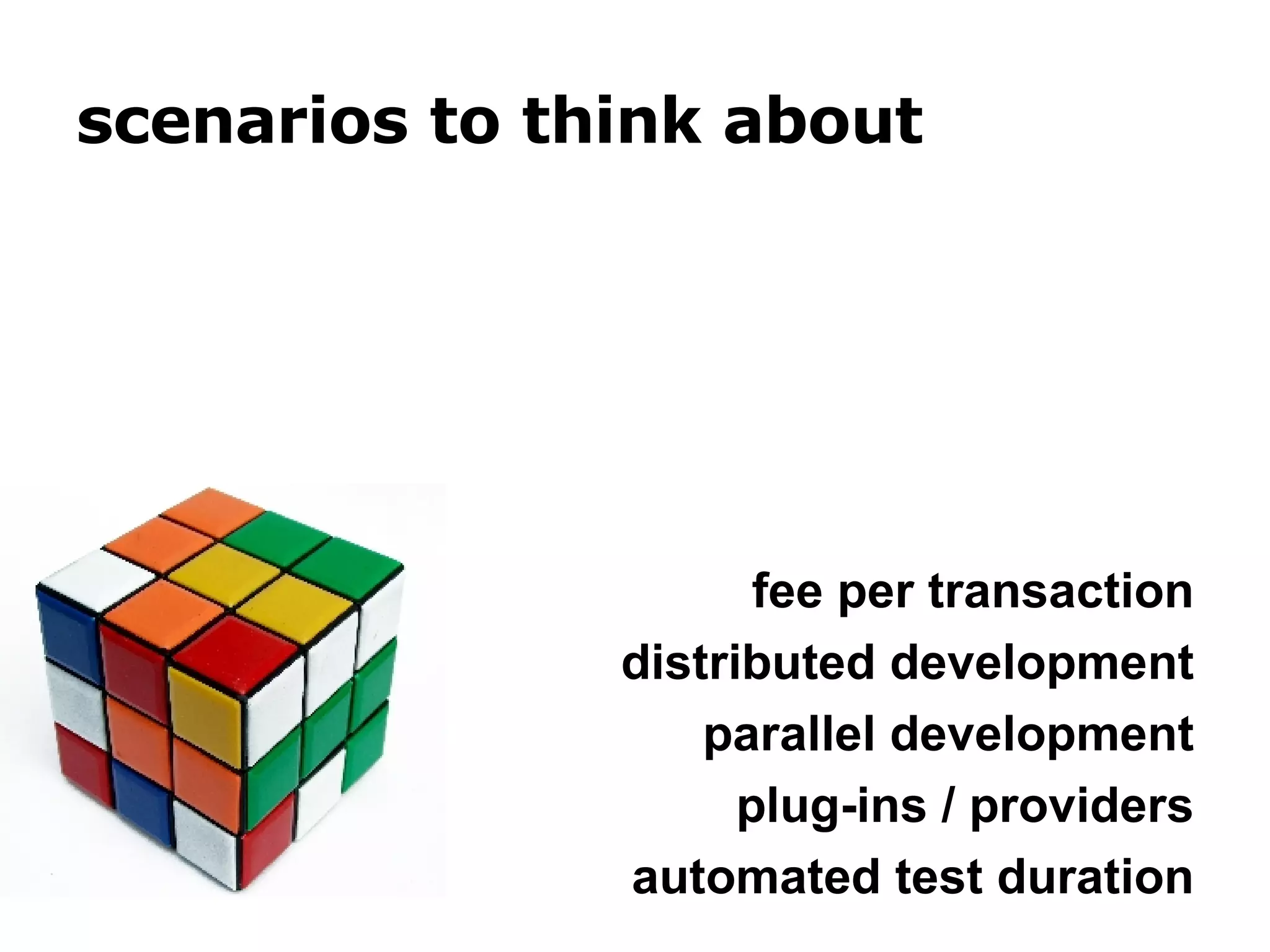 scenarios to think about

fee per transaction
distributed development
parallel development
plug-ins / providers
automated test duration